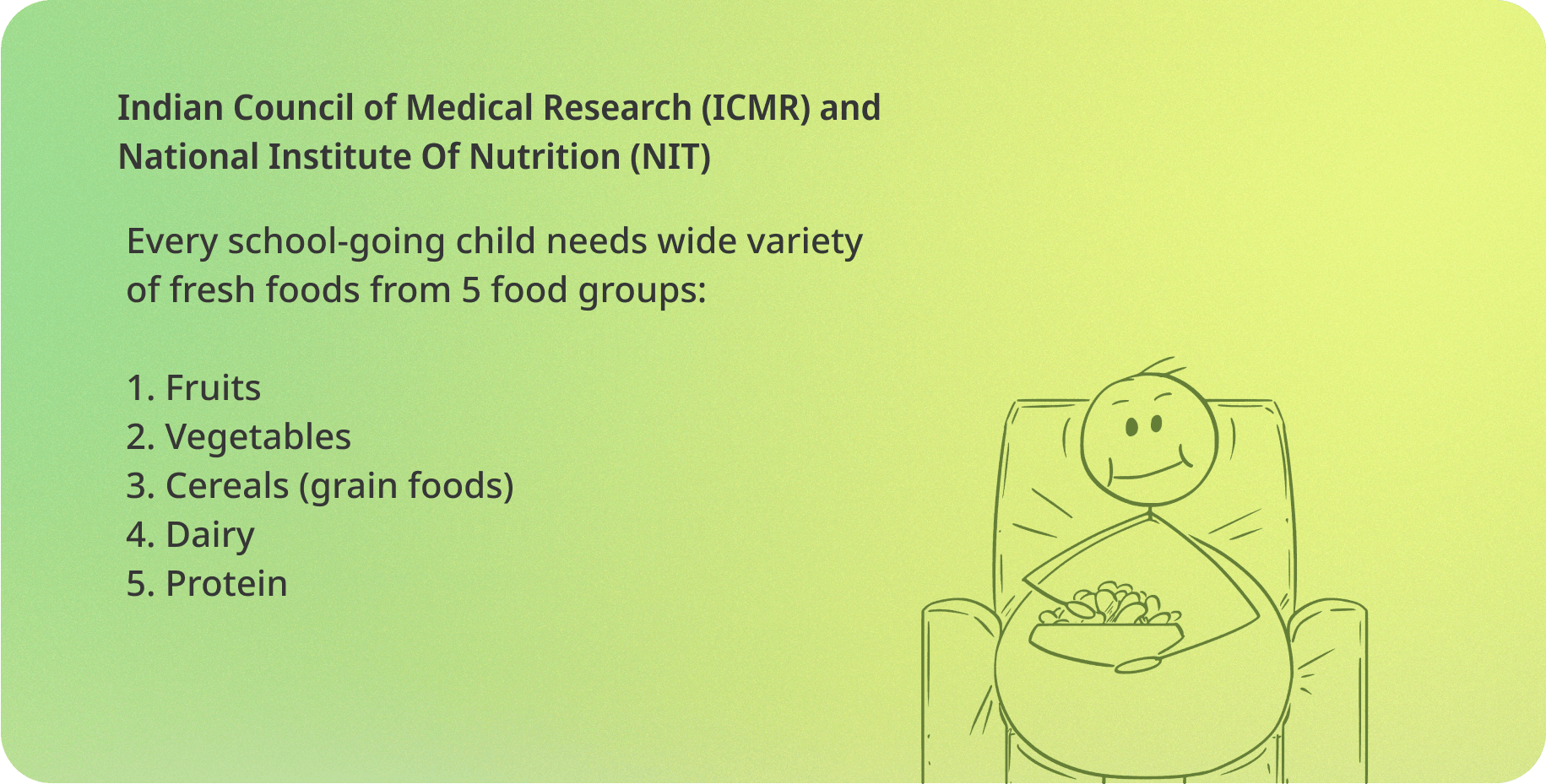 Indian Council of Medical Research (ICMR) and National Institute Of Nutrition (NIT)

Every school-going child needs wide variety of fresh foods from 5 food groups:

1. Fruits
2. Vegetables
3. Cereals (grain foods)
4. Dairy
5. Protein